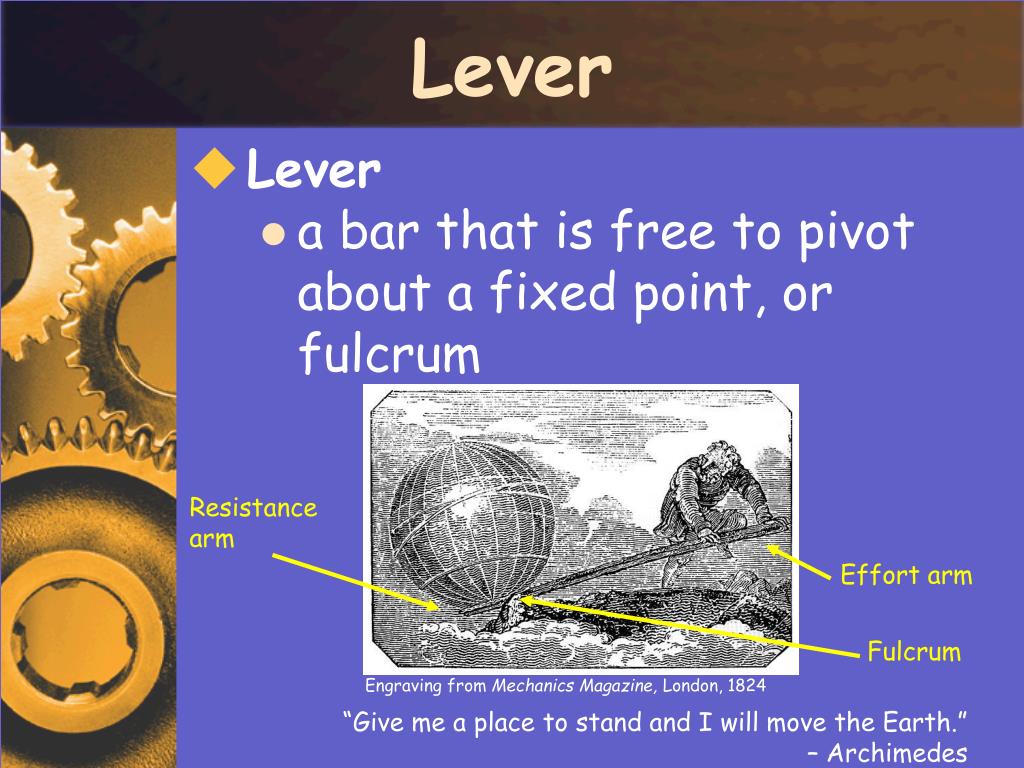 Lever

Lever

a bar that is free to pivot about a fixed point, or fulcrum

Resistance arm

Effort arm

Fulcrum

Engraving from Mechanics Magazine, London, 1824

“Give me a place to stand and I will move the Earth.” – Archimedes